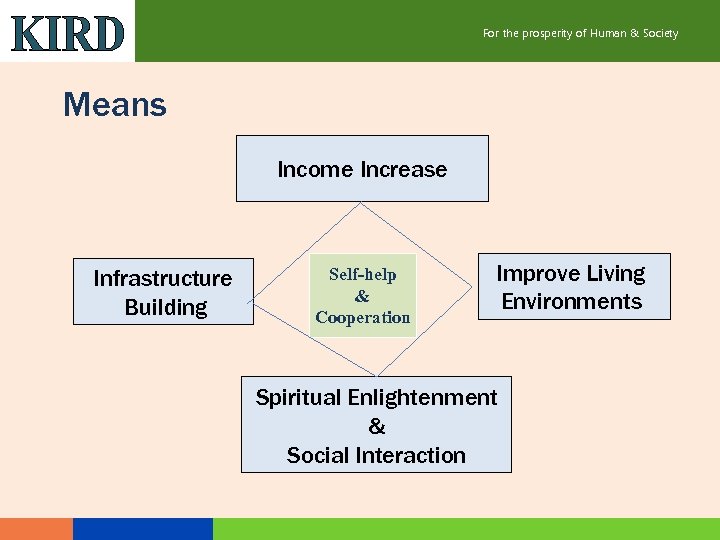 KIRD

For the prosperity of Human & Society

Means

Income Increase

Infrastructure Building

Self-help & Cooperation

Improve Living Environments

Spiritual Enlightenment & Social Interaction